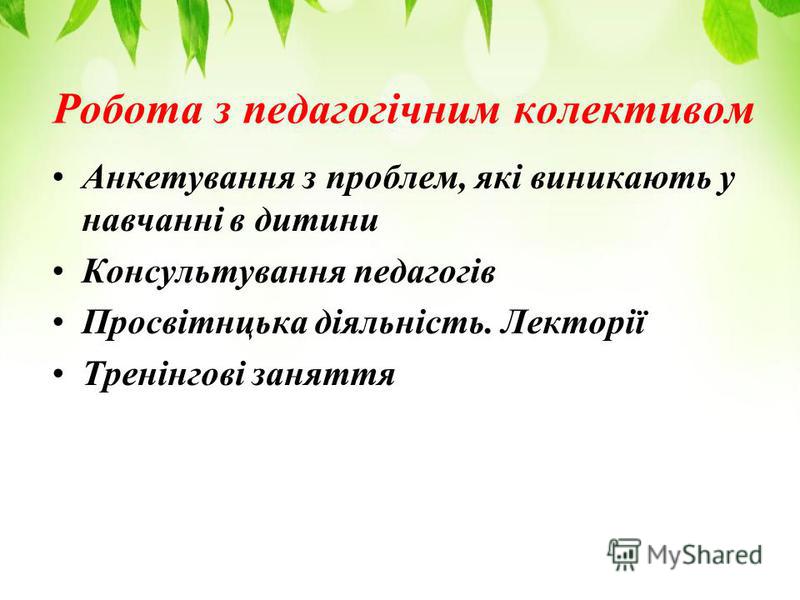 Робота з педагогічним колективом

• Анкетування з проблем, які виникають у навчанні в дитини
• Консультування педагогів
• Просвітнцька діяльність. Лекторії
• Тренінгові заняття

MyShared